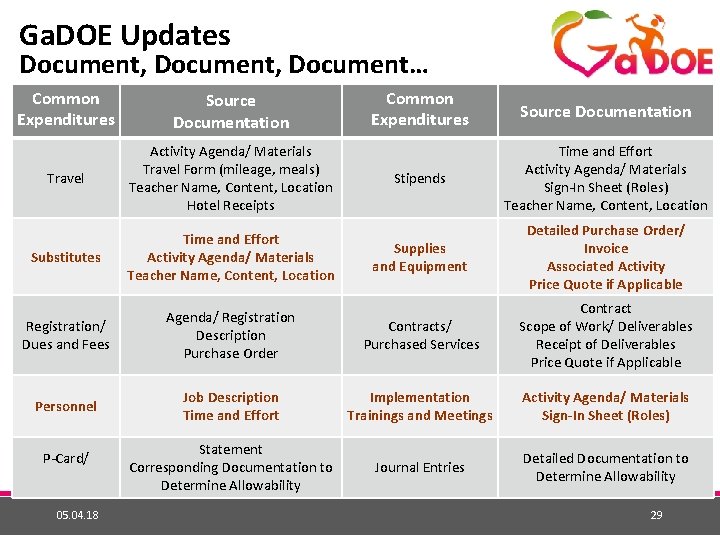 GaDOE Updates
Document, Document, Document…

GaDOE

| Common Expenditures | Source Documentation | Common Expenditures | Source Documentation |
|---|---|---|---|
| Travel | Activity Agenda/ Materials Travel Form (mileage, meals) Teacher Name, Content, Location Hotel Receipts | Stipends | Time and Effort Activity Agenda/ Materials Sign-In Sheet (Roles) Teacher Name, Content, Location |
| Substitutes | Time and Effort Activity Agenda/ Materials Teacher Name, Content, Location | Supplies and Equipment | Detailed Purchase Order/ Invoice Associated Activity Price Quote if Applicable |
| Registration/ Dues and Fees | Agenda/ Registration Description Purchase Order | Contracts/ Purchased Services | Contract Scope of Work/ Deliverables Receipt of Deliverables Price Quote if Applicable |
| Personnel | Job Description Time and Effort | Implementation Trainings and Meetings | Activity Agenda/ Materials Sign-In Sheet (Roles) |
| P-Card/ | Statement Corresponding Documentation to Determine Allowability | Journal Entries | Detailed Documentation to Determine Allowability |

05.04.18

29